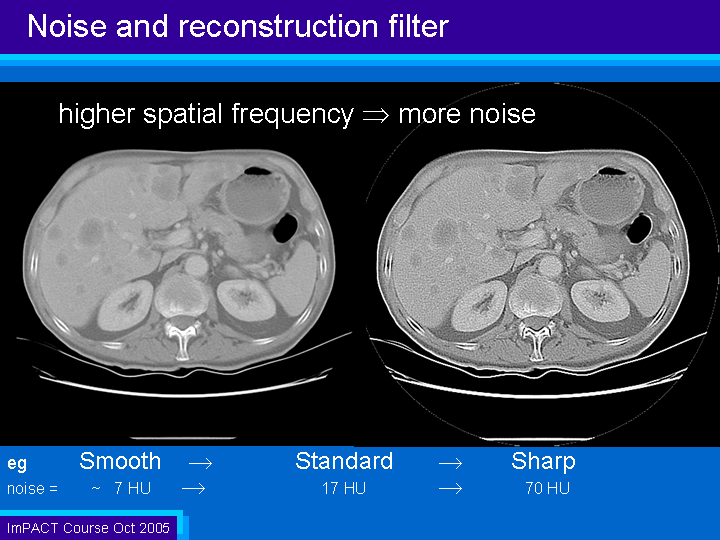 Noise and reconstruction filter

higher spatial frequency $\Rightarrow$ more noise

eg Smooth $\rightarrow$ Standard $\rightarrow$ Sharp

noise = ~ 7 HU $\rightarrow$ 17 HU $\rightarrow$ 70 HU

ImPACT Course Oct 2005